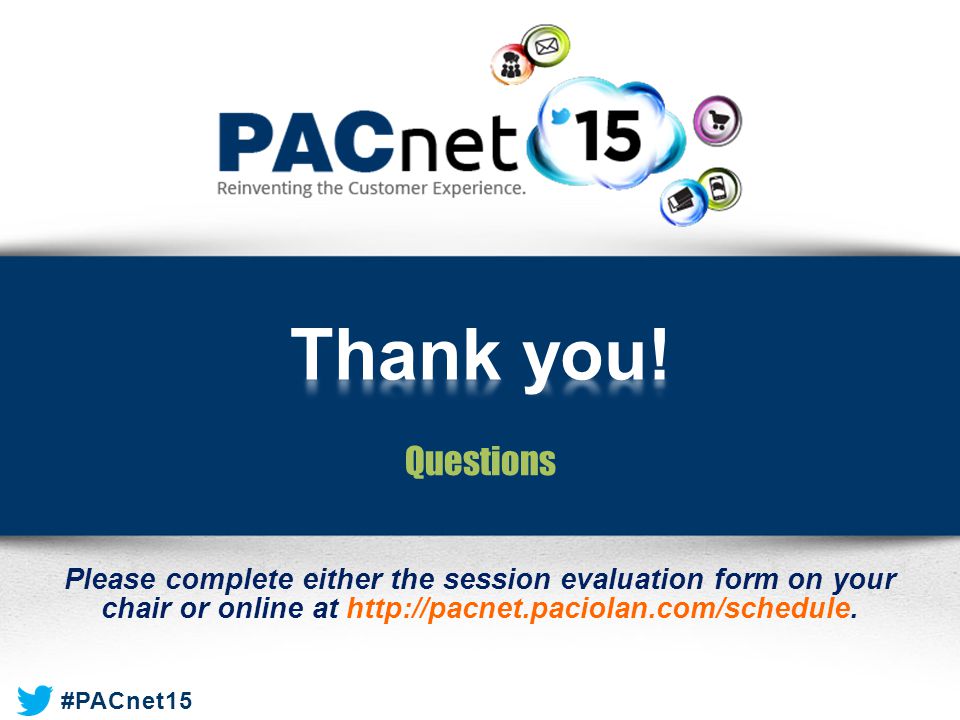 PACnet '15
Reinventing the Customer Experience.

Thank you!

Questions

Please complete either the session evaluation form on your chair or online at http://pacnet.paciolan.com/schedule.

#PACnet15